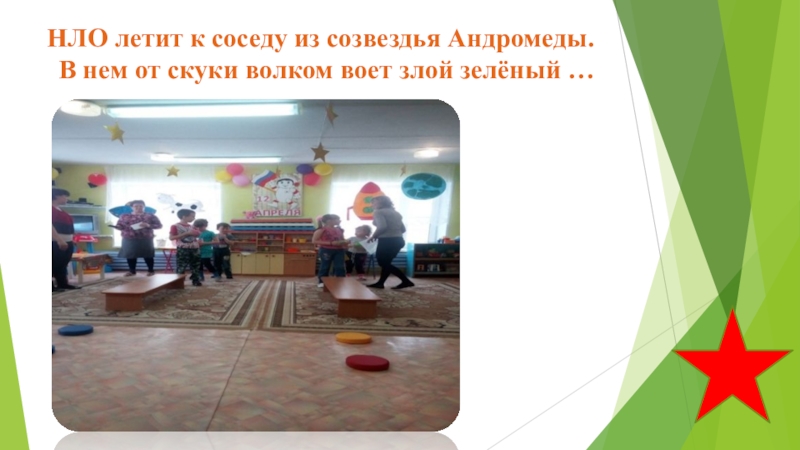 НЛО летит к соседу из созвездья Андромеды.
В нем от скуки волком воет злой зелёный …

12
АПРЕЛЯ